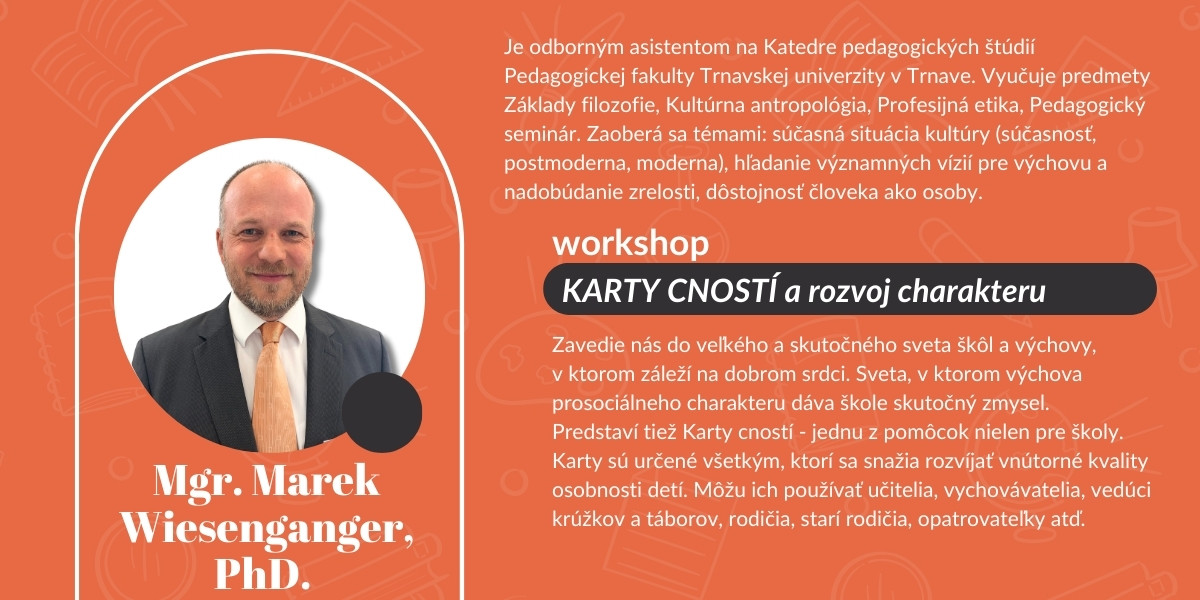 Je odborným asistentom na Katedre pedagogických štúdií Pedagogickej fakulty Trnavskej univerzity v Trnave. Vyučuje predmety Základy filozofie, Kultúrna antropológia, Profesijná etika, Pedagogický seminár. Zaoberá sa témami: súčasná situácia kultúry (súčasnosť, postmoderna, moderna), hľadanie významných vízií pre výchovu a nadobúdanie zrelosti, dôstojnosť človeka ako osoby.

workshop

KARTY CNOSTÍ a rozvoj charakteru

Zavedie nás do veľkého a skutočného sveta škôl a výchovy, v ktorom záleží na dobrom srdci. Sveta, v ktorom výchova prosociálneho charakteru dáva škole skutočný zmysel. Predstaví tiež Karty cností - jednu z pomôcok nielen pre školy. Karty sú určené všetkým, ktorí sa snažia rozvíjať vnútorné kvality osobnosti detí. Môžu ich používať učitelia, vychovávatelia, vedúci krúžkov a táborov, rodičia, starí rodičia, opatrovateľky atď.

Mgr. Marek Wiesenganger, PhD.